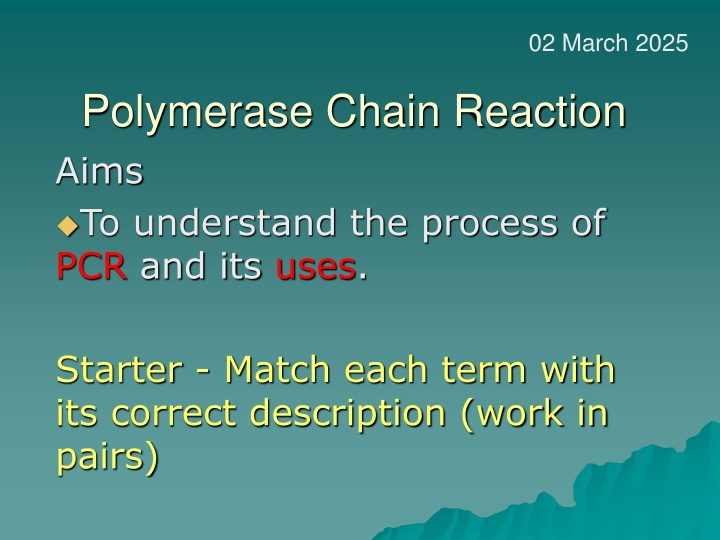 02 March 2025

Polymerase Chain Reaction

Aims

To understand the process of PCR and its uses.

Starter - Match each term with its correct description (work in pairs)